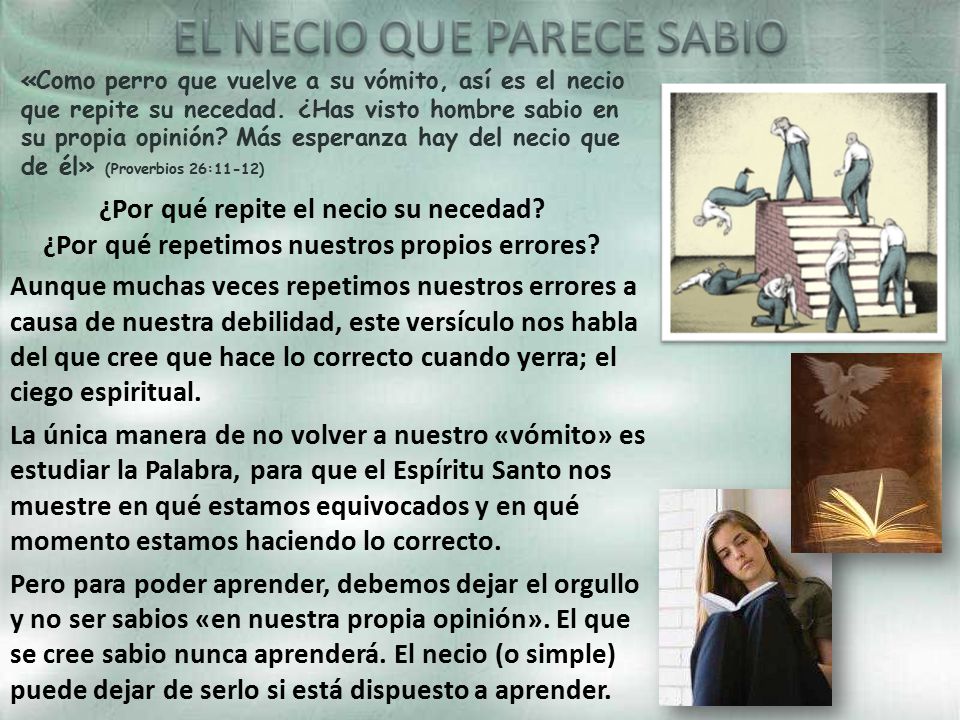 EL NECIO QUE PARECE SABIO

«Como perro que vuelve a su vómito, así es el necio que repite su necedad. ¿Has visto hombre sabio en su propia opinión? Más esperanza hay del necio que de él» (Proverbios 26:11-12)

¿Por qué repite el necio su necedad?
¿Por qué repetimos nuestros propios errores?

Aunque muchas veces repetimos nuestros errores a causa de nuestra debilidad, este versículo nos habla del que cree que hace lo correcto cuando yerra; el ciego espiritual.

La única manera de no volver a nuestro «vómito» es estudiar la Palabra, para que el Espíritu Santo nos muestre en qué estamos equivocados y en qué momento estamos haciendo lo correcto.

Pero para poder aprender, debemos dejar el orgullo y no ser sabios «en nuestra propia opinión». El que se cree sabio nunca aprenderá. El necio (o simple) puede dejar de serlo si está dispuesto a aprender.